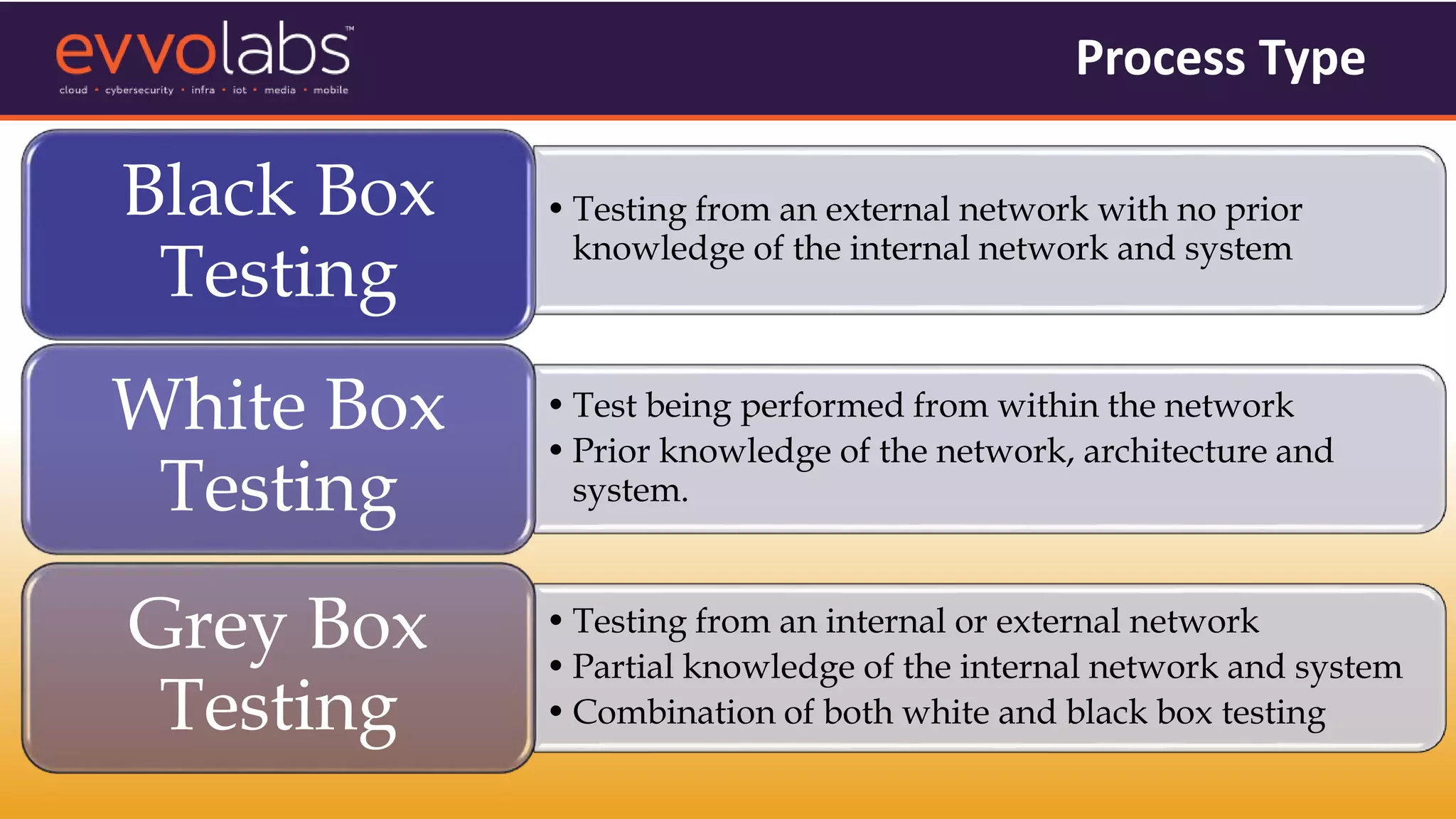 evvolabs™
cloud • cybersecurity • infra • iot • media • mobile

Process Type

Black Box Testing

• Testing from an external network with no prior knowledge of the internal network and system

White Box Testing

• Test being performed from within the network
• Prior knowledge of the network, architecture and system.

Grey Box Testing

• Testing from an internal or external network
• Partial knowledge of the internal network and system
• Combination of both white and black box testing